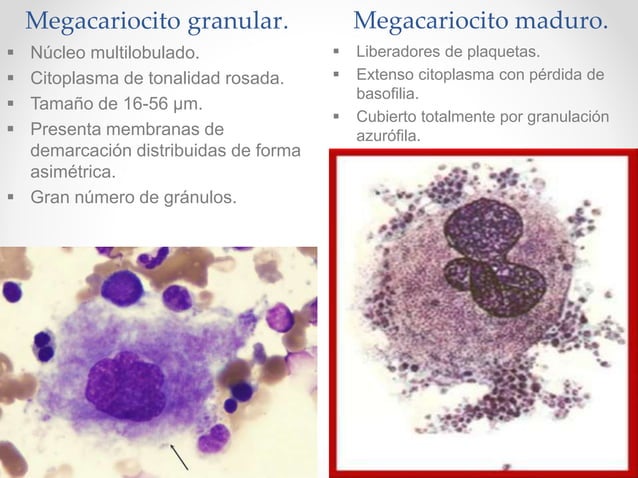 Megacariocito granular.

▪ Núcleo multilobulado.
▪ Citoplasma de tonalidad rosada.
▪ Tamaño de 16-56 µm.
▪ Presenta membranas de demarcación distribuidas de forma asimétrica.
▪ Gran número de gránulos.

Megacariocito maduro.

▪ Liberadores de plaquetas.
▪ Extenso citoplasma con pérdida de basofilia.
▪ Cubierto totalmente por granulación azurófila.